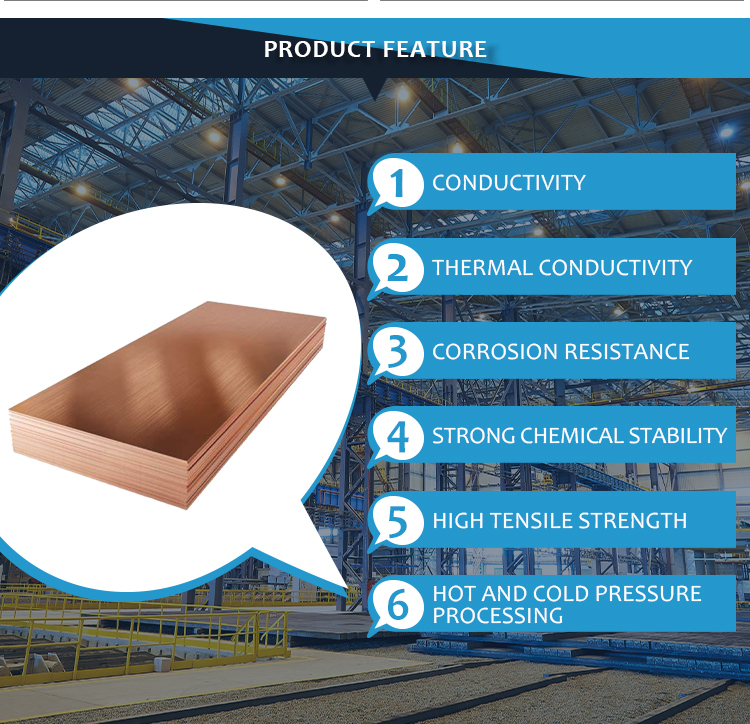 PRODUCT FEATURE

1 CONDUCTIVITY

2 THERMAL CONDUCTIVITY

3 CORROSION RESISTANCE

4 STRONG CHEMICAL STABILITY

5 HIGH TENSILE STRENGTH

6 HOT AND COLD PRESSURE PROCESSING